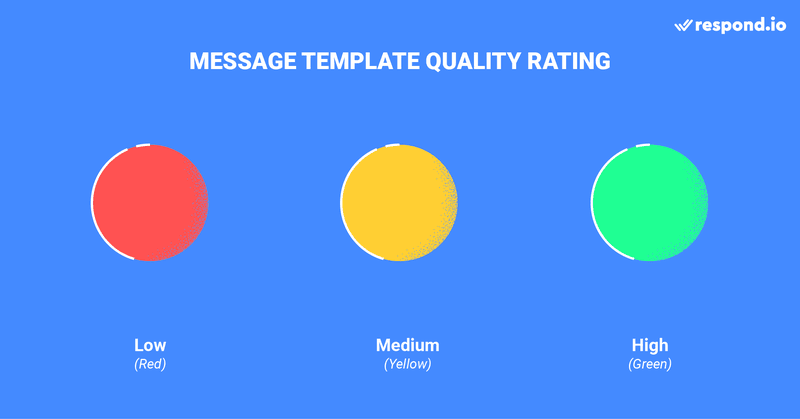 respond.io

MESSAGE TEMPLATE QUALITY RATING

Low
(Red)

Medium
(Yellow)

High
(Green)